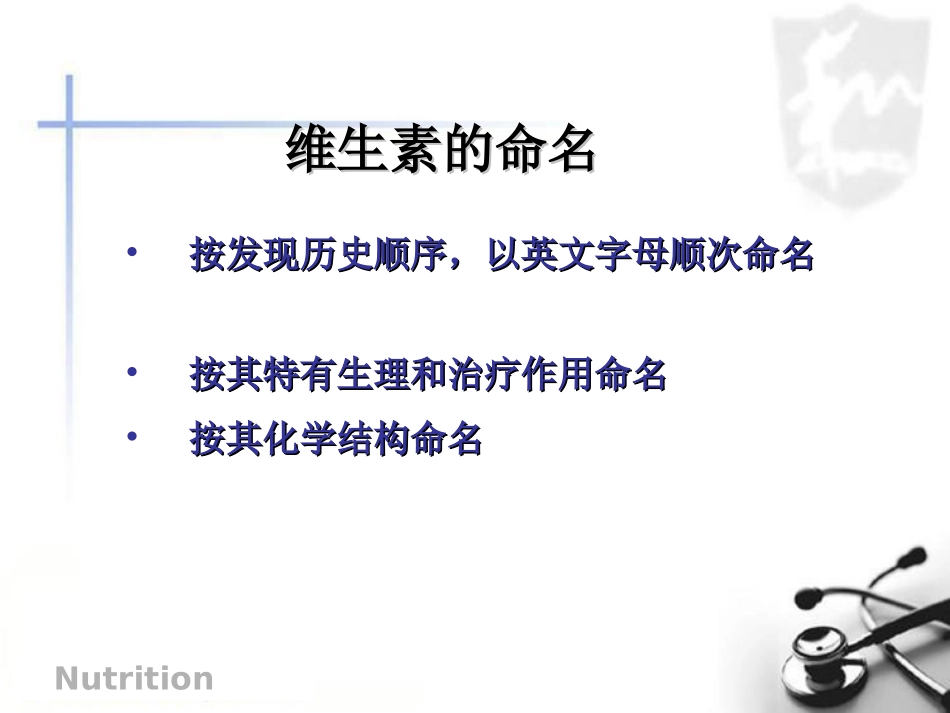 维生素的命名

• 按发现历史顺序，以英文字母顺次命名

• 按其特有生理和治疗作用命名

• 按其化学结构命名

Nutrition